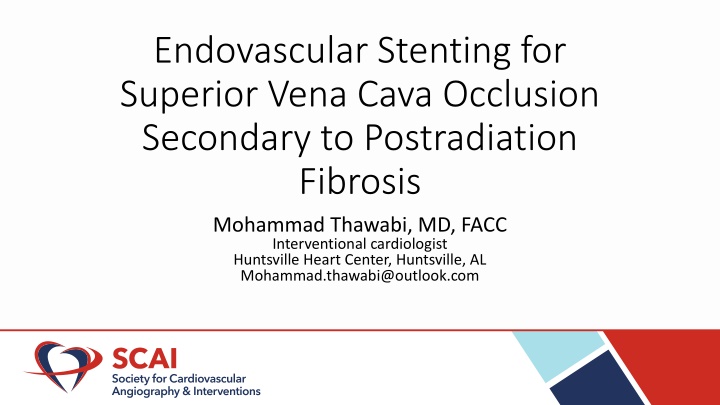 Endovascular Stenting for Superior Vena Cava Occlusion Secondary to Postradiation Fibrosis

Mohammad Thawabi, MD, FACC
Interventional cardiologist
Huntsville Heart Center, Huntsville, AL
Mohammad.thawabi@outlook.com

SCAI
Society for Cardiovascular Angiography & Interventions